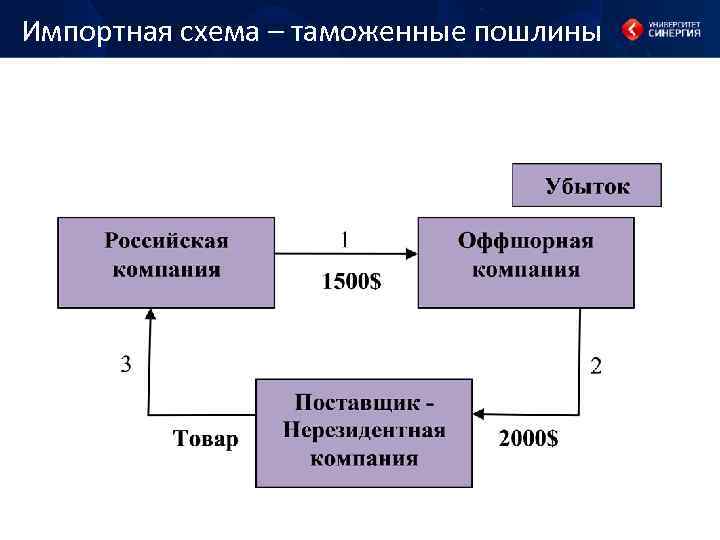 Импортная схема – таможенные пошлины

УНИВЕРСИТЕТ СИНЕРГИЯ

Убыток

Российская компания

1

1500$

Оффшорная компания

3

2

Товар

Поставщик - Нерезидентная компания

2000$